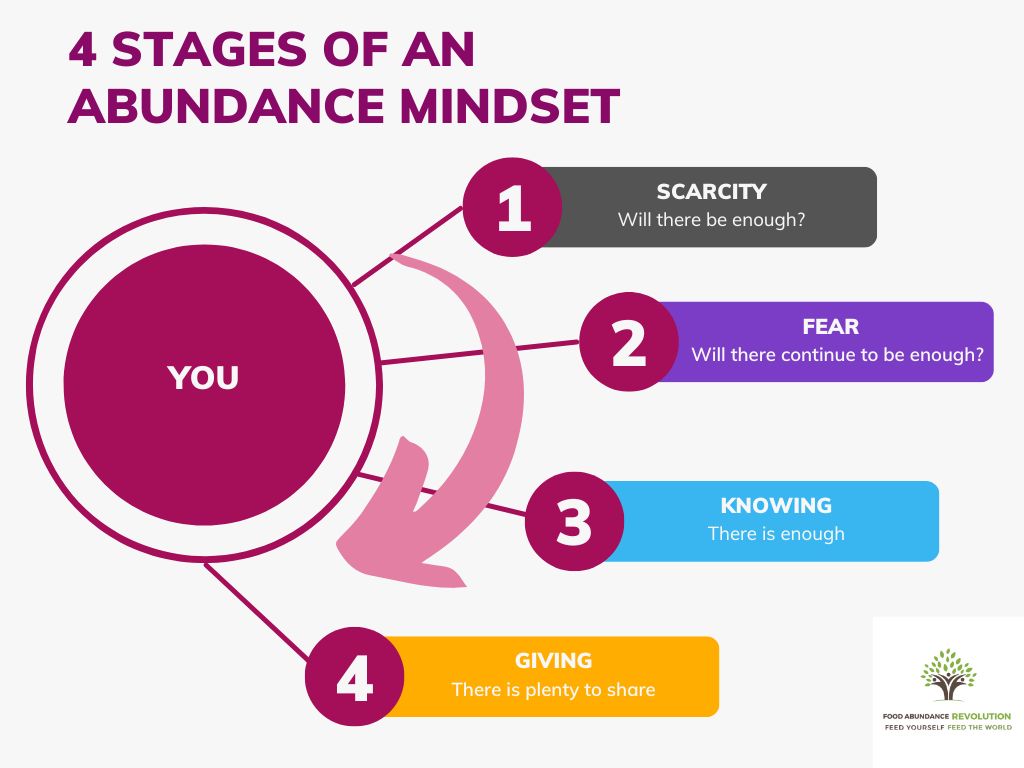 4 STAGES OF AN ABUNDANCE MINDSET

YOU

1
SCARCITY
Will there be enough?

2
FEAR
Will there continue to be enough?

3
KNOWING
There is enough

4
GIVING
There is plenty to share

FOOD ABUNDANCE REVOLUTION
FEED YOURSELF FEED THE WORLD